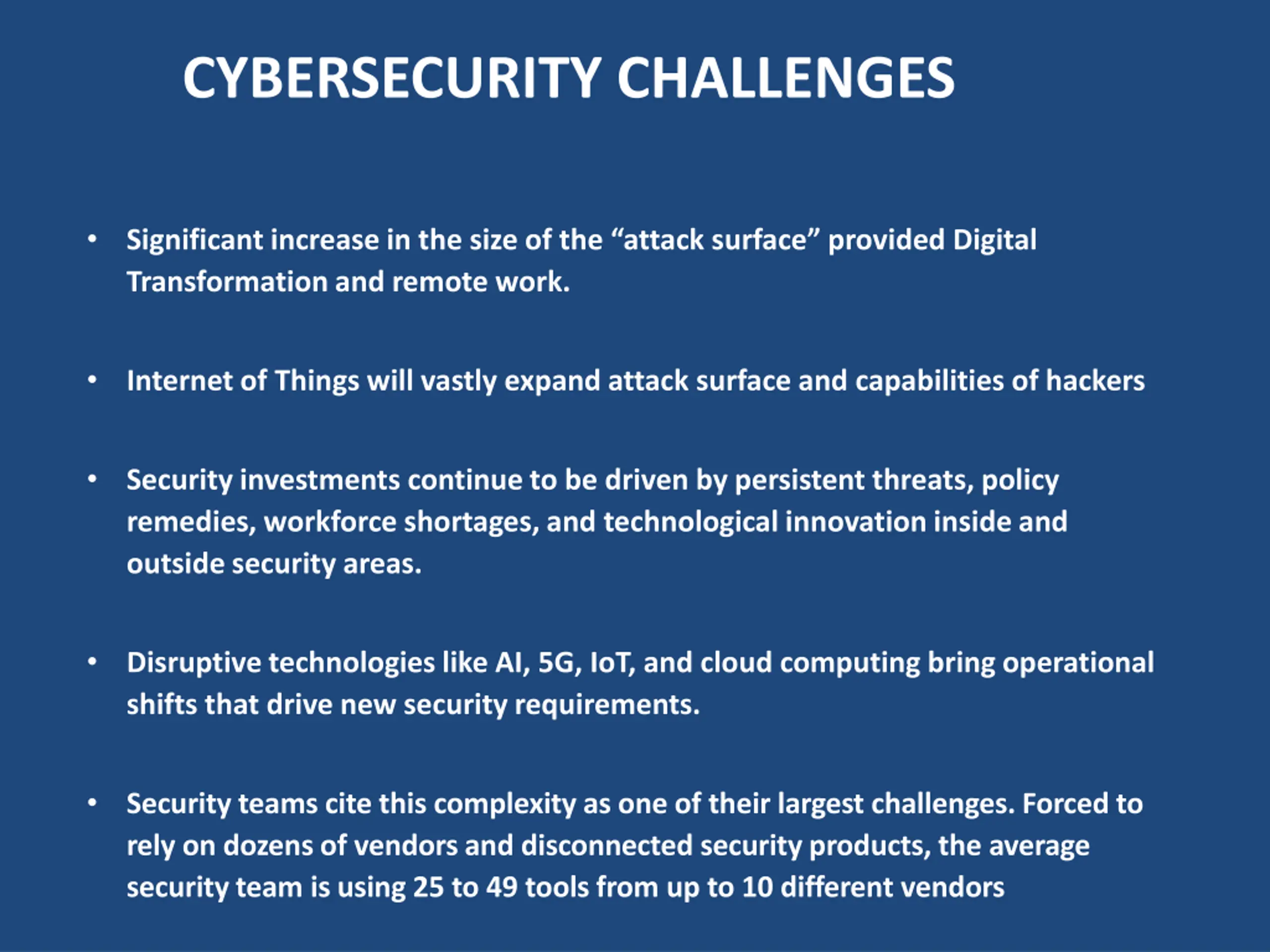 CYBERSECURITY CHALLENGES

• Significant increase in the size of the “attack surface” provided Digital Transformation and remote work.

• Internet of Things will vastly expand attack surface and capabilities of hackers

• Security investments continue to be driven by persistent threats, policy remedies, workforce shortages, and technological innovation inside and outside security areas.

• Disruptive technologies like AI, 5G, IoT, and cloud computing bring operational shifts that drive new security requirements.

• Security teams cite this complexity as one of their largest challenges. Forced to rely on dozens of vendors and disconnected security products, the average security team is using 25 to 49 tools from up to 10 different vendors